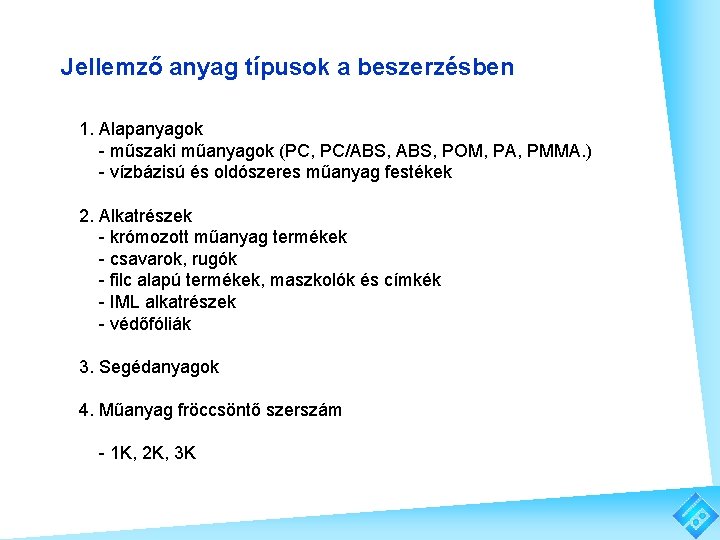 Jellemző anyag típusok a beszerzésben

1. Alapanyagok
- műszaki műanyagok (PC, PC/ABS, ABS, POM, PA, PMMA.)
- vízbázisú és oldószeres műanyag festékek

2. Alkatrészek
- krómozott műanyag termékek
- csavarok, rugók
- filc alapú termékek, maszkolók és címkék
- IML alkatrészek
- védőfóliák

3. Segédanyagok

4. Műanyag fröccsöntő szerszám

- 1K, 2K, 3K